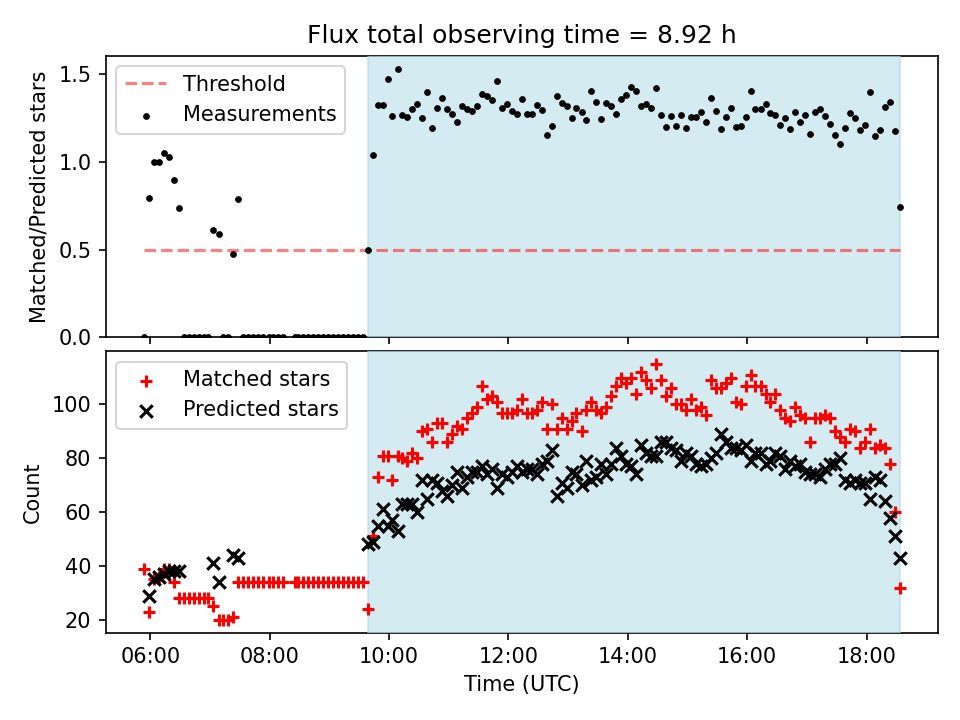 Flux total observing time = 8.92 h

Threshold
Measurements

Matched/Predicted stars

1.5
1.0
0.5
0.0

Matched stars
Predicted stars

Count

100
80
60
40
20

06:00 08:00 10:00 12:00 14:00 16:00 18:00

Time (UTC)